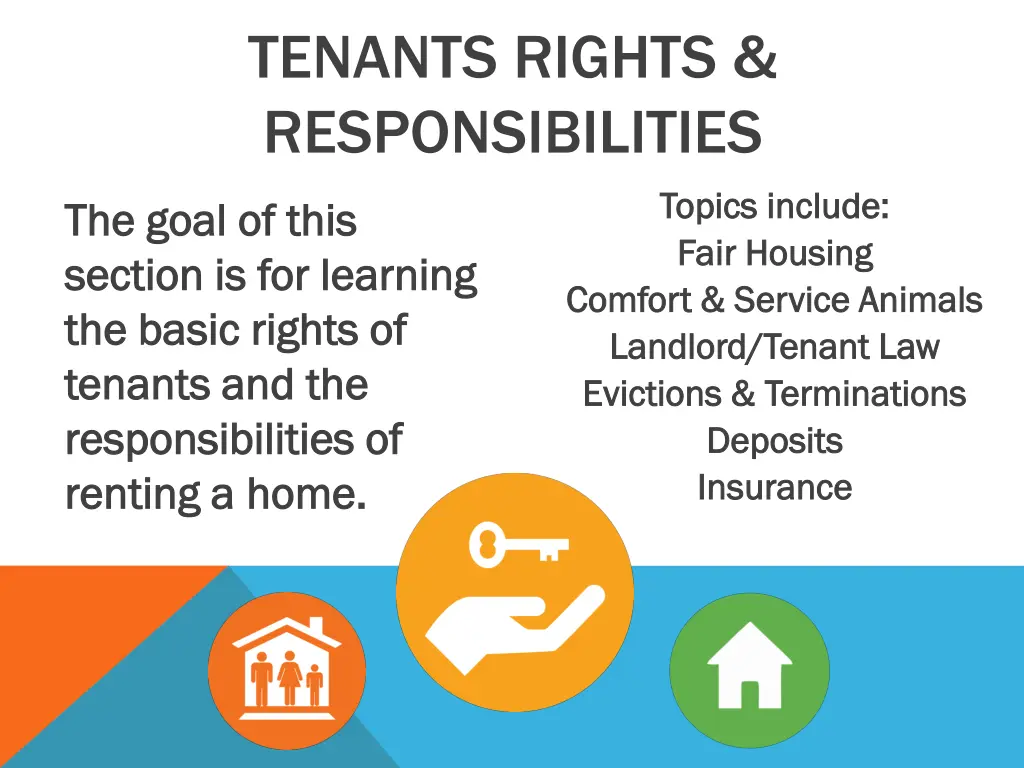 TENANTS RIGHTS & RESPONSIBILITIES

The goal of this section is for learning the basic rights of tenants and the responsibilities of renting a home.

Topics include:
Fair Housing
Comfort & Service Animals
Landlord/Tenant Law
Evictions & Terminations
Deposits
Insurance